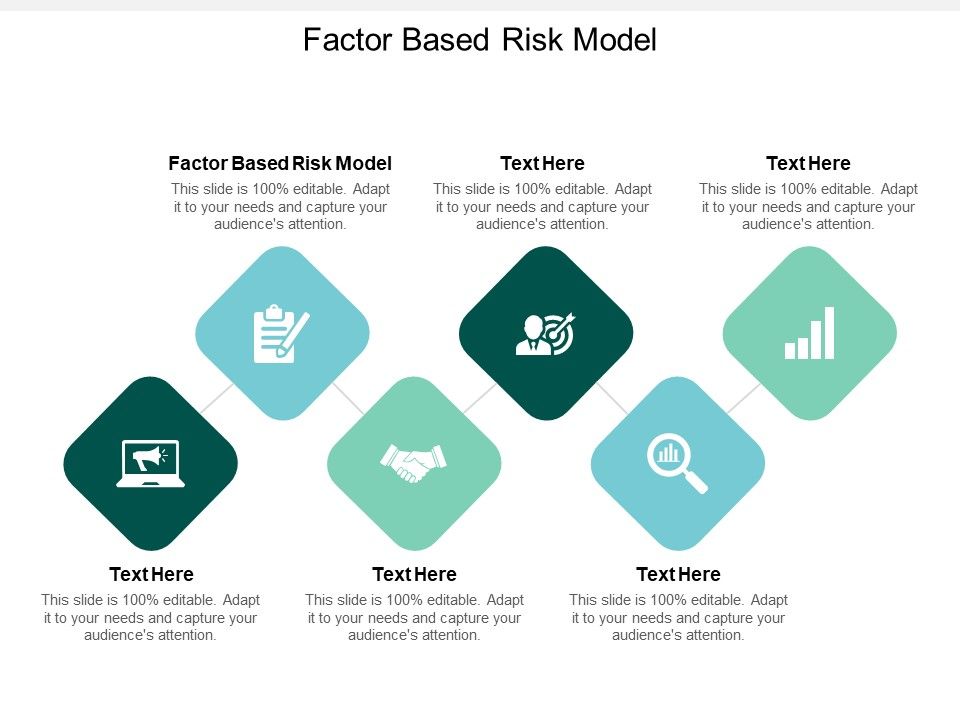 Factor Based Risk Model

Factor Based Risk Model
This slide is 100% editable. Adapt it to your needs and capture your audience's attention.

Text Here
This slide is 100% editable. Adapt it to your needs and capture your audience's attention.

Text Here
This slide is 100% editable. Adapt it to your needs and capture your audience's attention.

Text Here
This slide is 100% editable. Adapt it to your needs and capture your audience's attention.

Text Here
This slide is 100% editable. Adapt it to your needs and capture your audience's attention.

Text Here
This slide is 100% editable. Adapt it to your needs and capture your audience's attention.